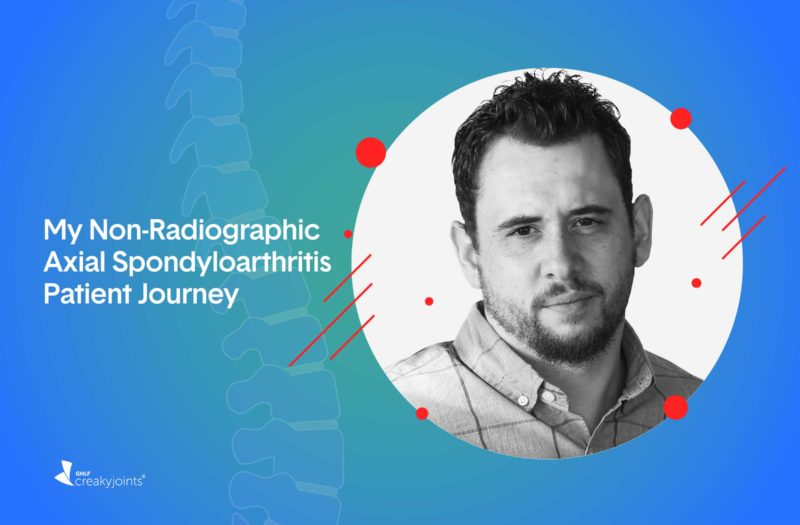 My Non-Radiographic Axial Spondyloarthritis Patient Journey

GHLF creakyjoints®